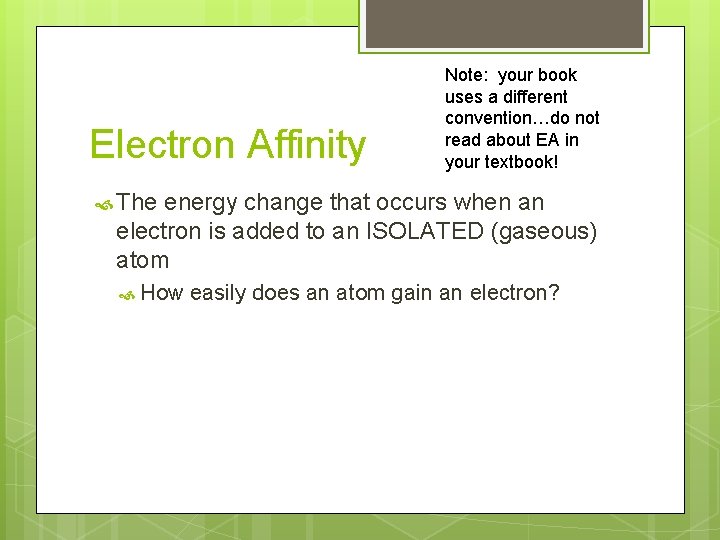 Electron Affinity

Note: your book uses a different convention…do not read about EA in your textbook!

The energy change that occurs when an electron is added to an ISOLATED (gaseous) atom

How easily does an atom gain an electron?